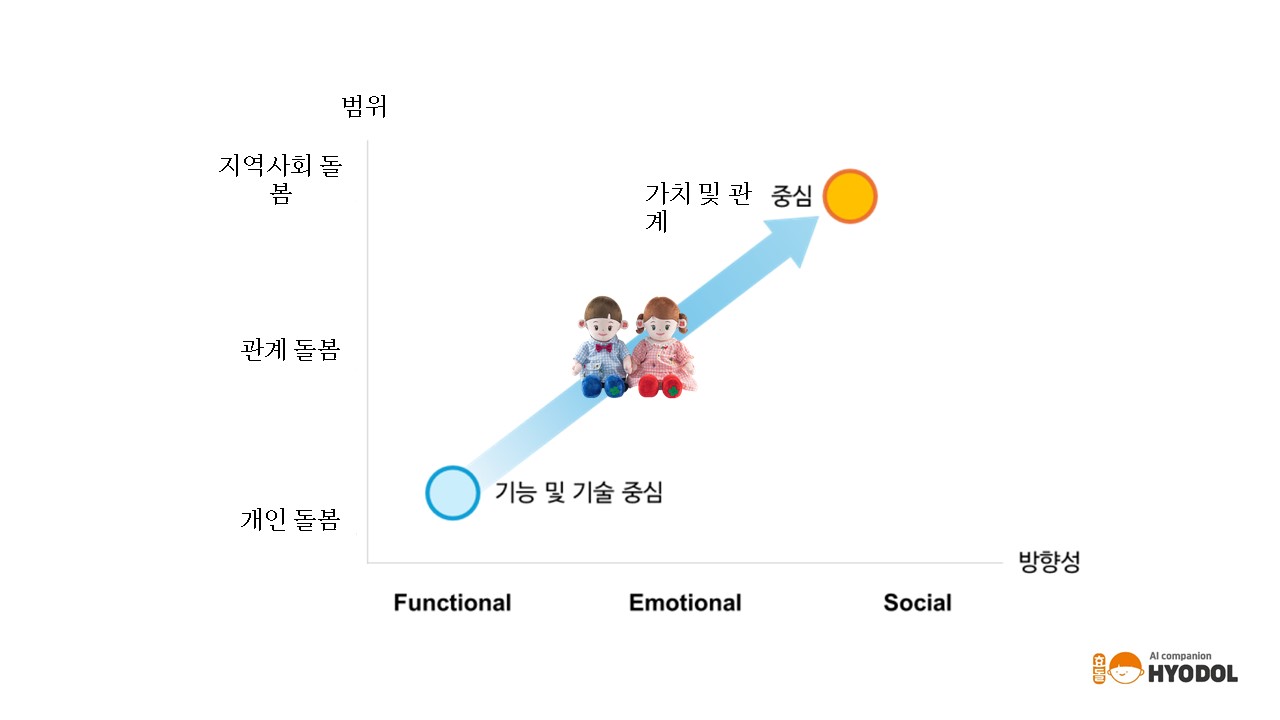 범위

지역사회 돌봄

가치 및 관계 중심

관계 돌봄

기능 및 기술 중심

개인 돌봄

방향성

Functional
Emotional
Social

효돌
AI companion
HYODOL